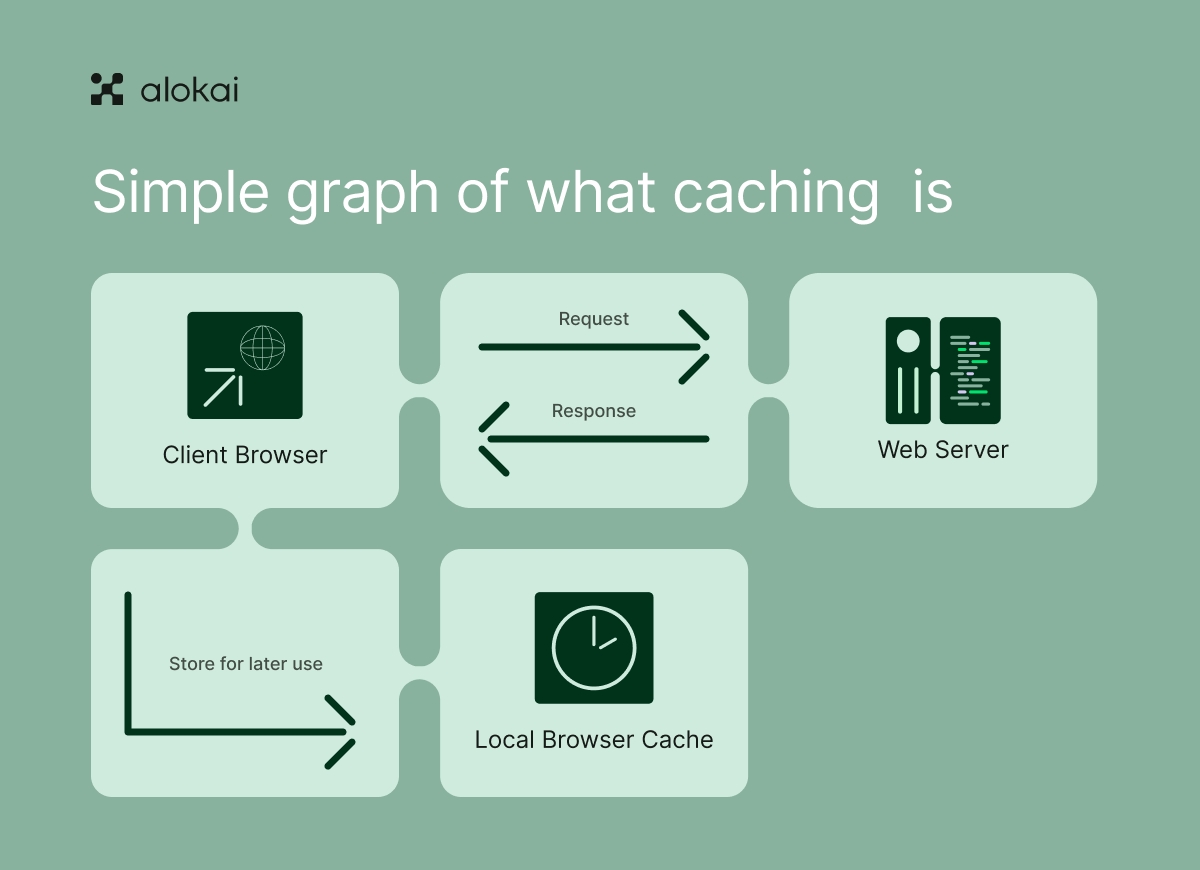 alokai

Simple graph of what caching is

Client Browser

Request

Response

Web Server

Store for later use

Local Browser Cache